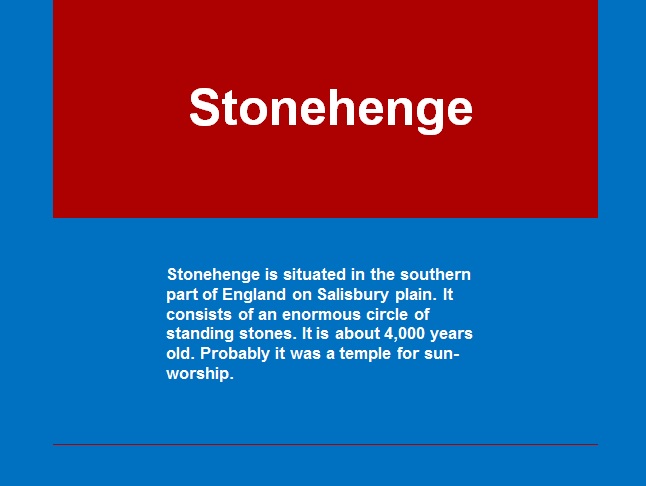 Stonehenge

Stonehenge is situated in the southern part of England on Salisbury plain. It consists of an enormous circle of standing stones. It is about 4,000 years old. Probably it was a temple for sun-worship.